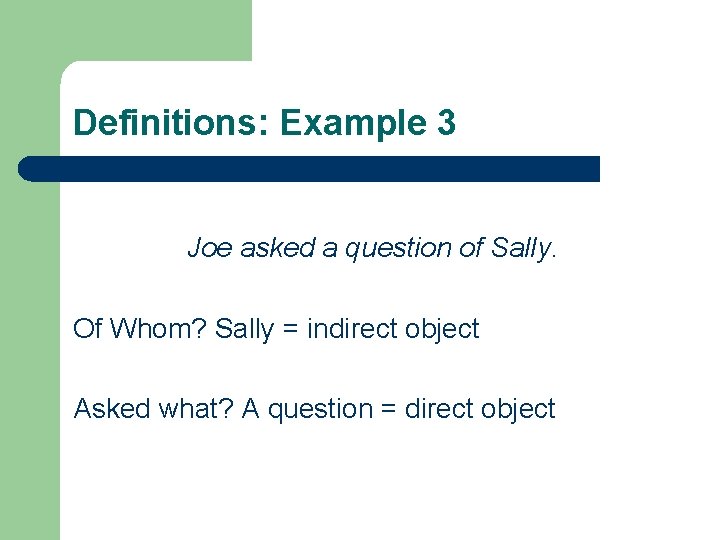 Definitions: Example 3

Joe asked a question of Sally.

Of Whom? Sally = indirect object

Asked what? A question = direct object